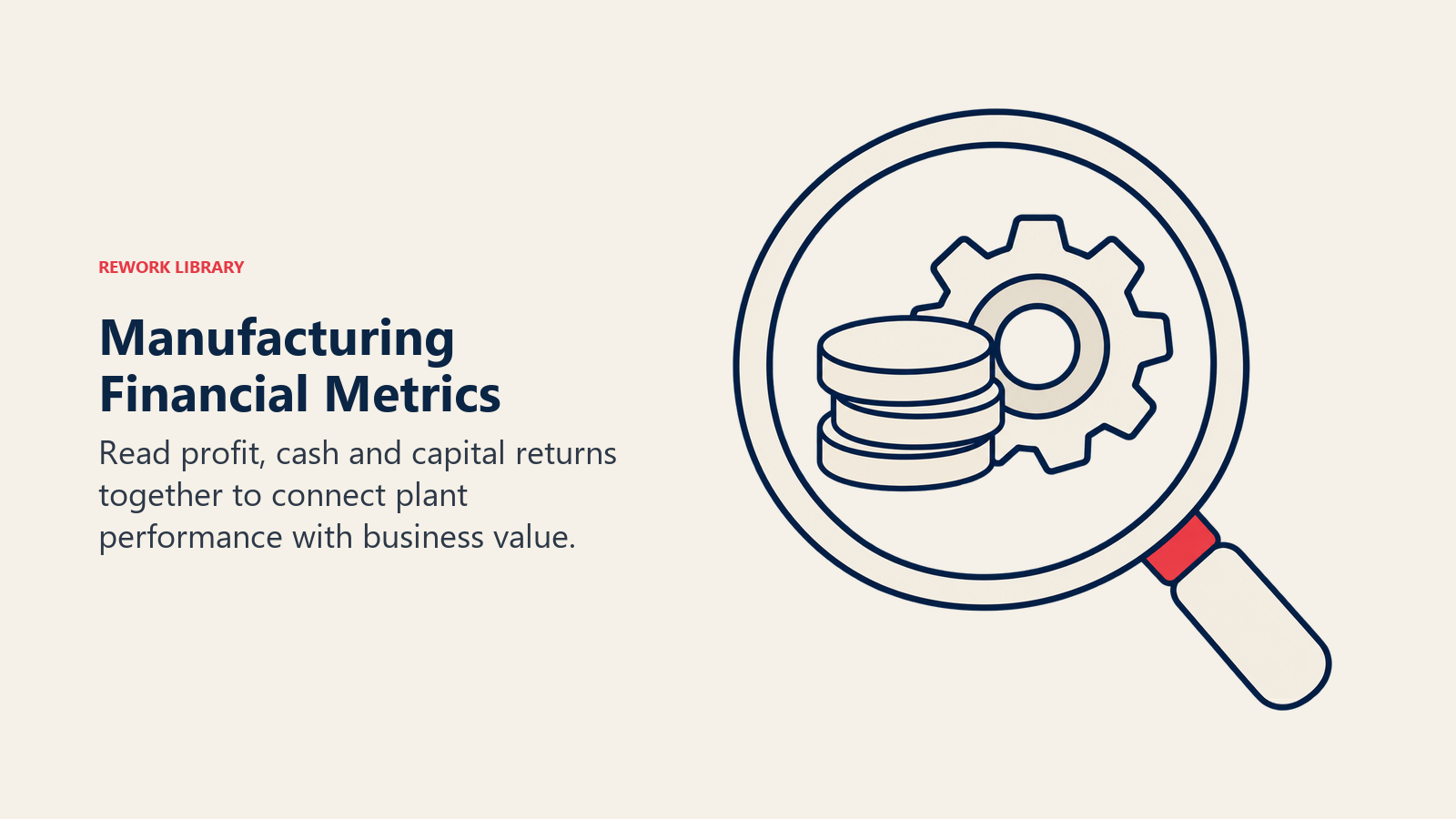 REWORK LIBRARY

Manufacturing
Financial Metrics

Read profit, cash and capital returns together to connect plant performance with business value.